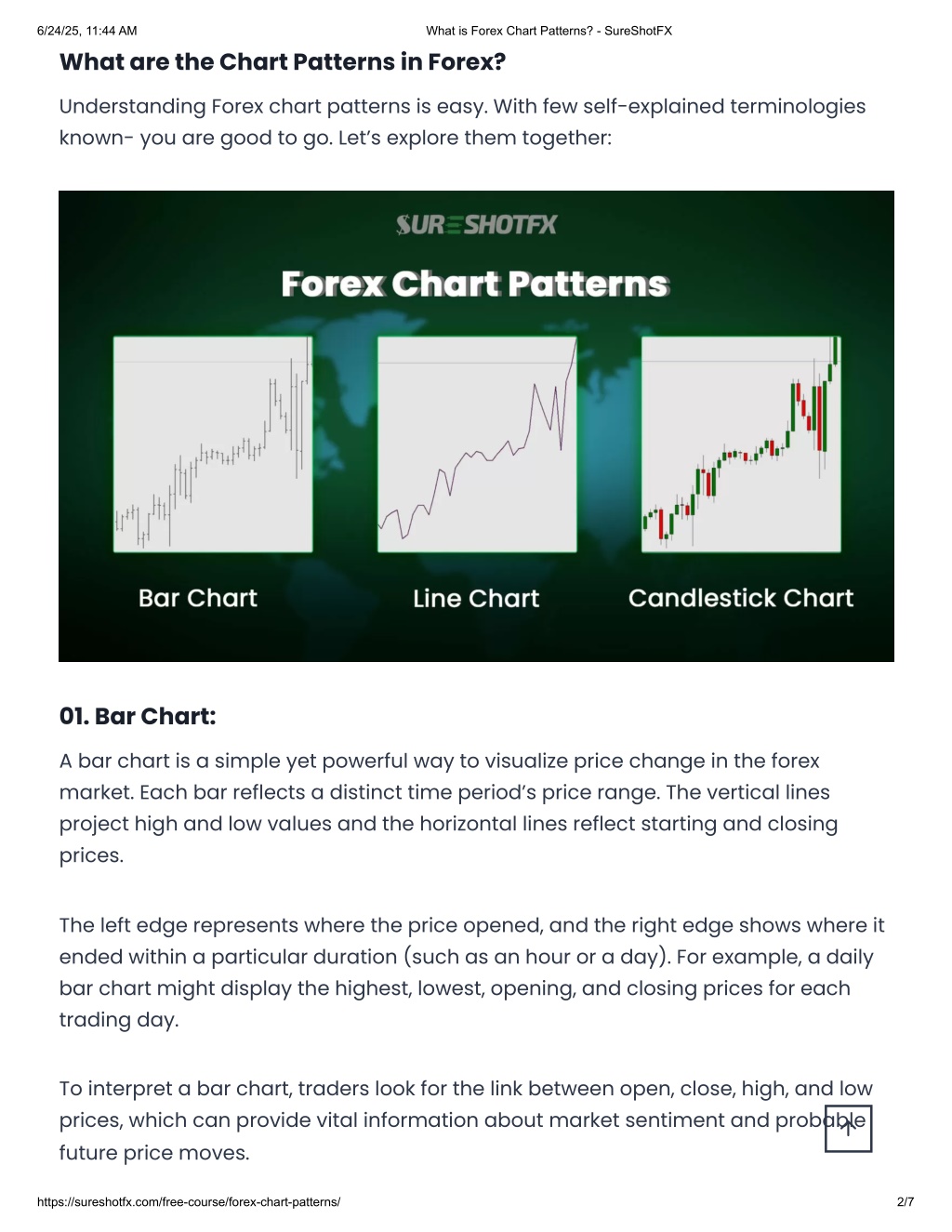 6/24/25, 11:44 AM What is Forex Chart Patterns? - SureShotFX

What are the Chart Patterns in Forex?

Understanding Forex chart patterns is easy. With few self-explained terminologies known- you are good to go. Let's explore them together:

SURESHOTFX

Forex Chart Patterns

Bar Chart

Line Chart

Candlestick Chart

01. Bar Chart:

A bar chart is a simple yet powerful way to visualize price change in the forex market. Each bar reflects a distinct time period's price range. The vertical lines project high and low values and the horizontal lines reflect starting and closing prices.

The left edge represents where the price opened, and the right edge shows where it ended within a particular duration (such as an hour or a day). For example, a daily bar chart might display the highest, lowest, opening, and closing prices for each trading day.

To interpret a bar chart, traders look for the link between open, close, high, and low prices, which can provide vital information about market sentiment and probable future price moves.

https://sureshotfx.com/free-course/forex-chart-patterns/ 2/7